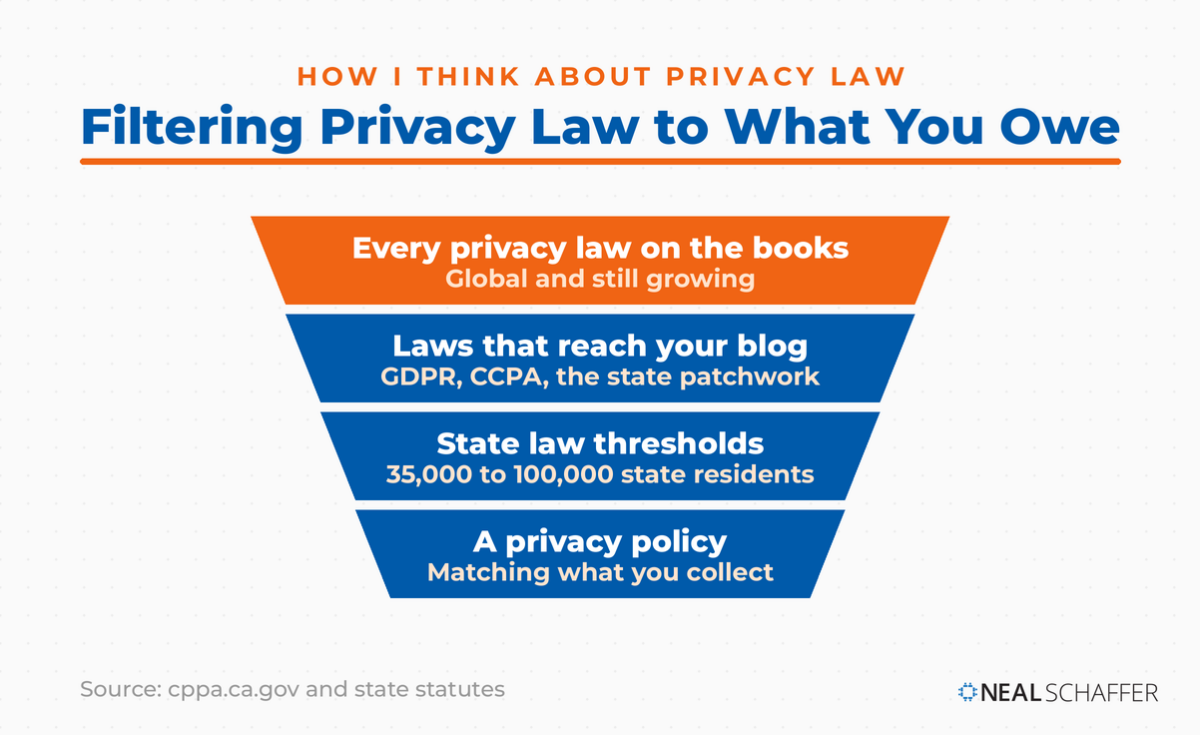 HOW I THINK ABOUT PRIVACY LAW

Filtering Privacy Law to What You Owe

Every privacy law on the books
Global and still growing

Laws that reach your blog
GDPR, CCPA, the state patchwork

State law thresholds
35,000 to 100,000 state residents

A privacy policy
Matching what you collect

Source: cppa.ca.gov and state statutes

NEAL SCHAFFER